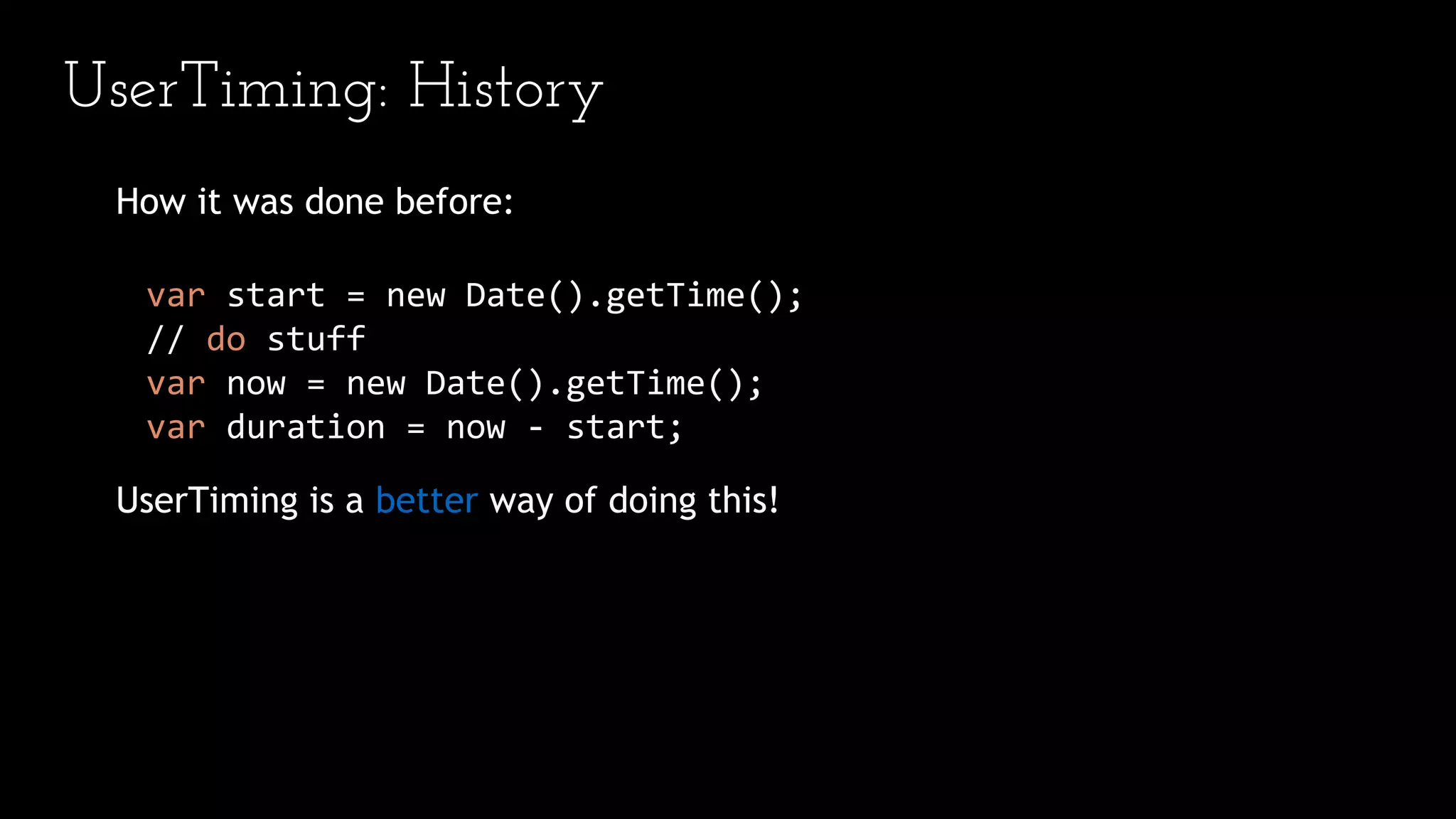 UserTiming: History

How it was done before:

var start = new Date().getTime();
// do stuff
var now = new Date().getTime();
var duration = now - start;

UserTiming is a better way of doing this!